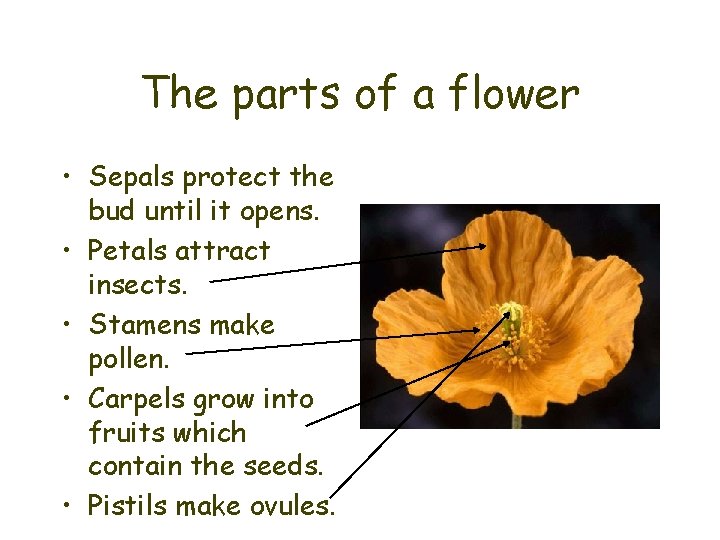 The parts of a flower

• Sepals protect the bud until it opens.
• Petals attract insects.
• Stamens make pollen.
• Carpels grow into fruits which contain the seeds.
• Pistils make ovules.